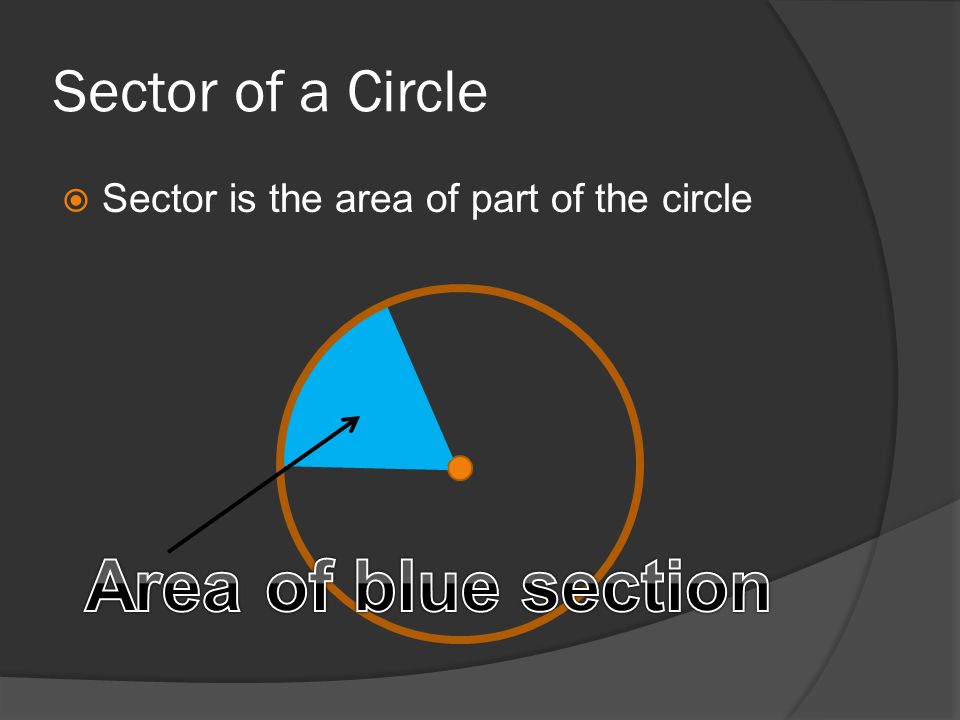 Sector of a Circle

Sector is the area of part of the circle

Area of blue section